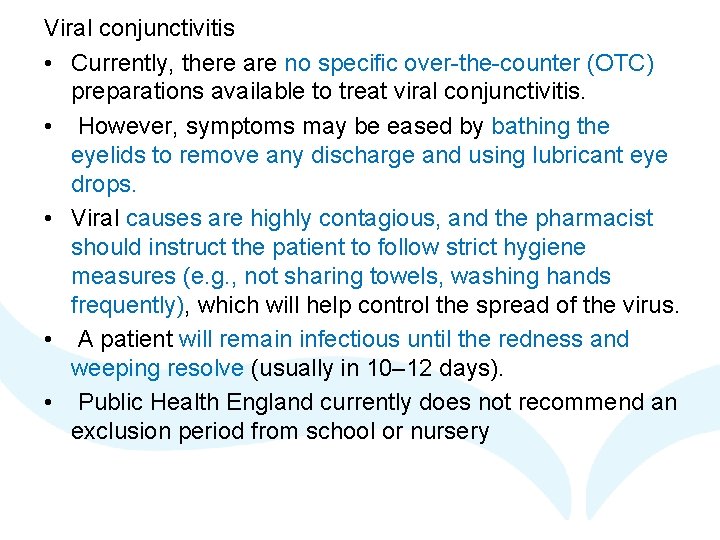 Viral conjunctivitis

• Currently, there are no specific over-the-counter (OTC) preparations available to treat viral conjunctivitis.

• However, symptoms may be eased by bathing the eyelids to remove any discharge and using lubricant eye drops.

• Viral causes are highly contagious, and the pharmacist should instruct the patient to follow strict hygiene measures (e.g., not sharing towels, washing hands frequently), which will help control the spread of the virus.

• A patient will remain infectious until the redness and weeping resolve (usually in 10–12 days).

• Public Health England currently does not recommend an exclusion period from school or nursery